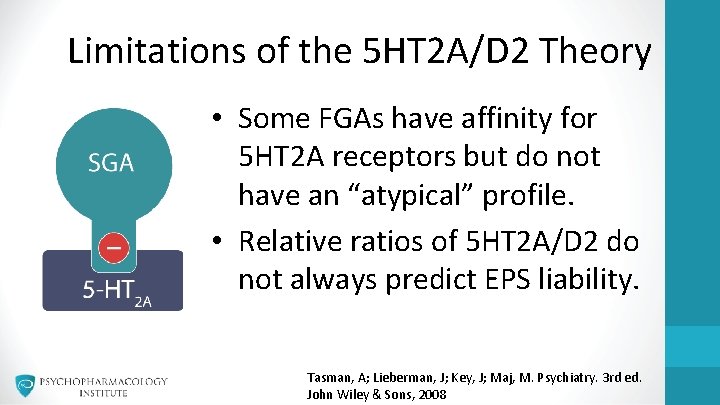 Limitations of the 5HT2A/D2 Theory

SGA

−

5-HT$_{2A}$

• Some FGAs have affinity for 5HT2A receptors but do not have an “atypical” profile.

• Relative ratios of 5HT2A/D2 do not always predict EPS liability.

PSYCHOPHARMACOLOGY INSTITUTE

Tasman, A; Lieberman, J; Key, J; Maj, M. Psychiatry. 3rd ed. John Wiley & Sons, 2008